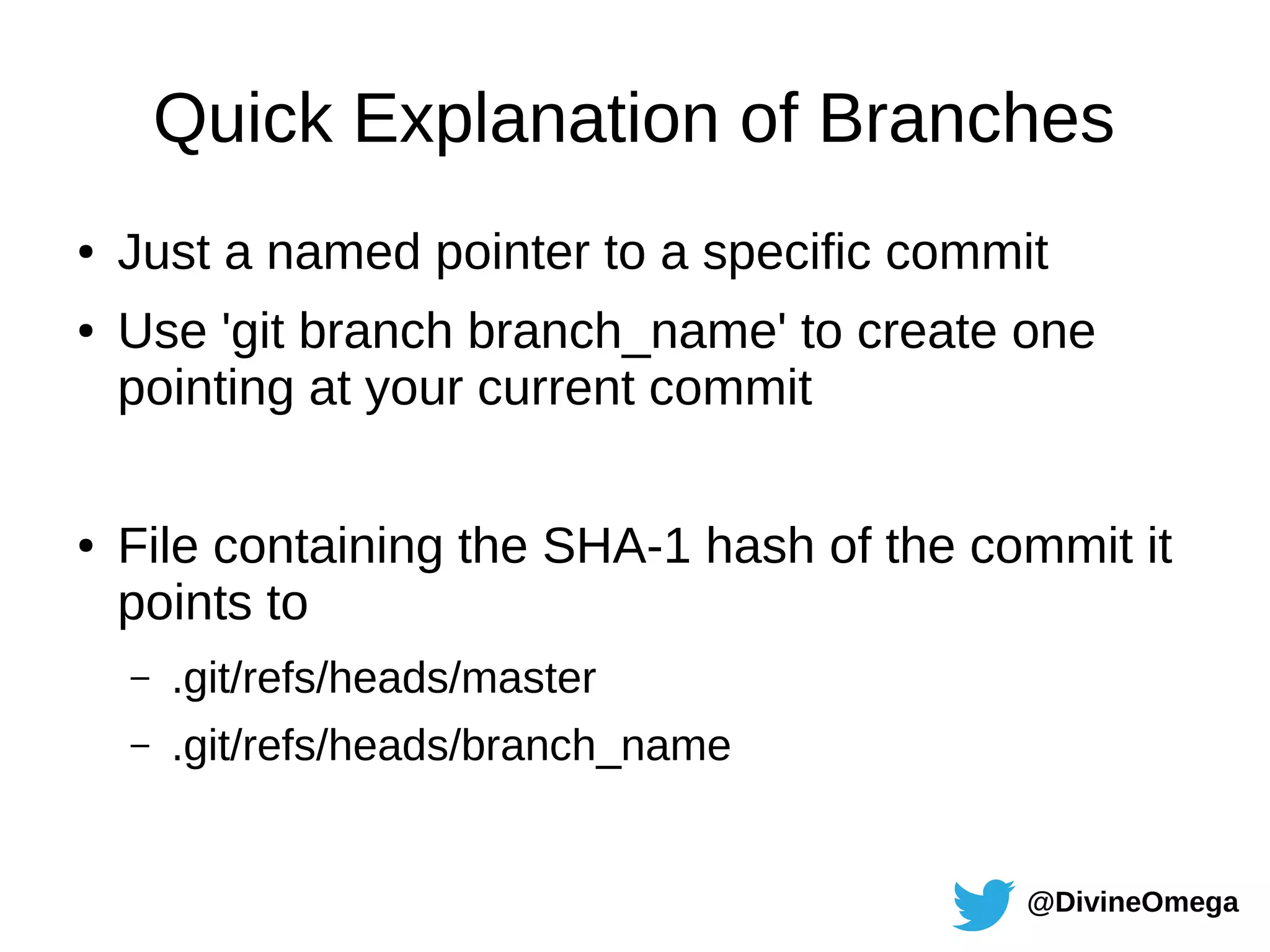 Quick Explanation of Branches

• Just a named pointer to a specific commit

• Use 'git branch branch_name' to create one pointing at your current commit

• File containing the SHA-1 hash of the commit it points to

– .git/refs/heads/master

– .git/refs/heads/branch_name

@DivineOmega